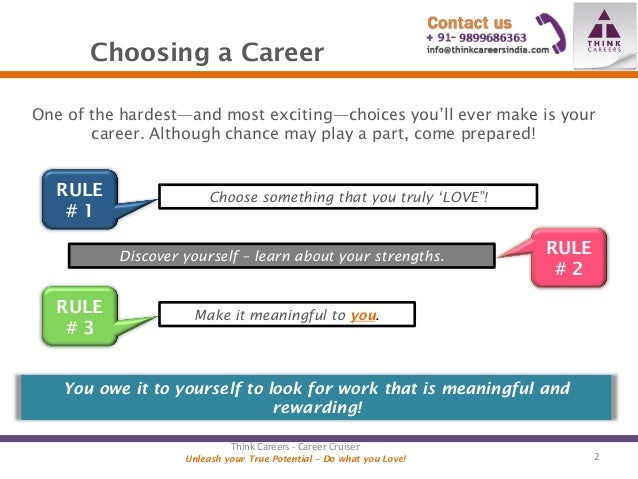 Choosing a Career

Contact us
+ 91- 9899686363
info@thinkcareersindia.com

THINK
CAREERS

One of the hardest—and most exciting—choices you'll ever make is your career. Although chance may play a part, come prepared!

RULE # 1

Choose something that you truly 'LOVE"!

Discover yourself – learn about your strengths.

RULE # 2

RULE # 3

Make it meaningful to you.

You owe it to yourself to look for work that is meaningful and rewarding!

Think Careers - Career Cruiser
Unleash your True Potential – Do what you Love!

2